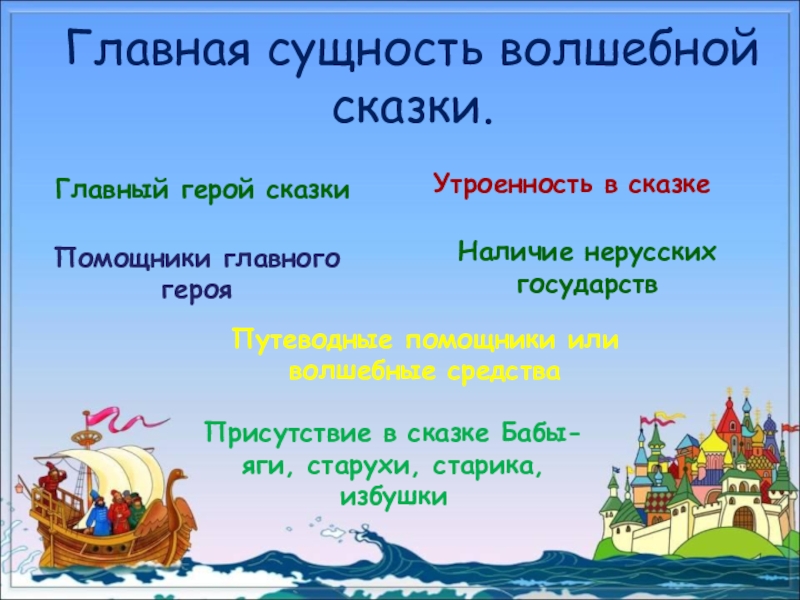 Главная сущность волшебной сказки.

Главный герой сказки

Утроенность в сказке

Помощники главного героя

Наличие нерусских государств

Путеводные помощники или волшебные средства

Присутствие в сказке Бабы-яги, старухи, старика, избушки